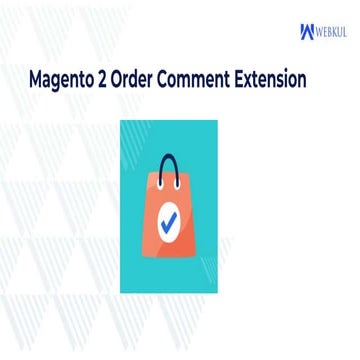 WEBKUL

Magento 2 Order Comment Extension